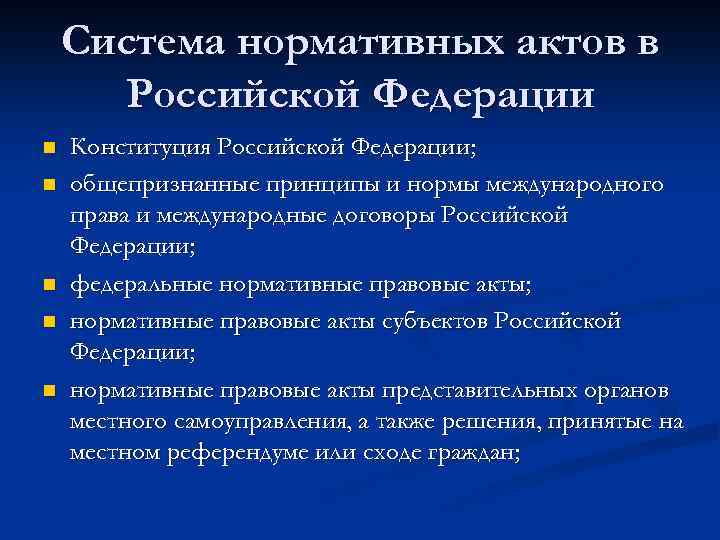 Система нормативных актов в Российской Федерации

- Конституция Российской Федерации;
- общепризнанные принципы и нормы международного права и международные договоры Российской Федерации;
- федеральные нормативные правовые акты;
- нормативные правовые акты субъектов Российской Федерации;
- нормативные правовые акты представительных органов местного самоуправления, а также решения, принятые на местном референдуме или сходе граждан;